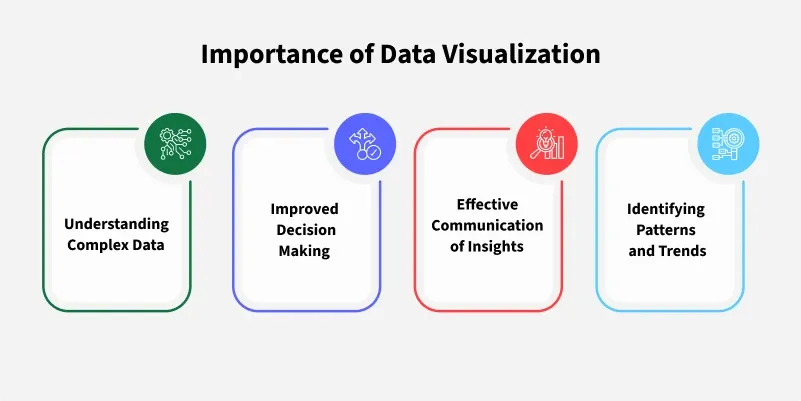 Importance of Data Visualization

Understanding Complex Data

Improved Decision Making

Effective Communication of Insights

Identifying Patterns and Trends